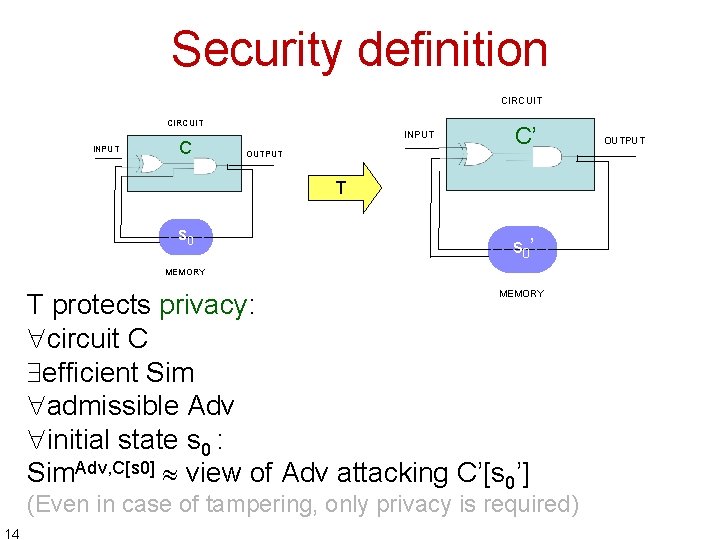 Security definition

CIRCUIT
INPUT
C
OUTPUT
$s_0$
MEMORY

T

CIRCUIT
INPUT
C'
OUTPUT
$s_0$'
MEMORY

T protects privacy:
$\forall$circuit C
$\exists$efficient Sim
$\forall$admissible Adv
$\forall$initial state $s_0$ :
$Sim^{Adv,C[s0]} \approx$ view of Adv attacking C'[$s_0$']
(Even in case of tampering, only privacy is required)

14